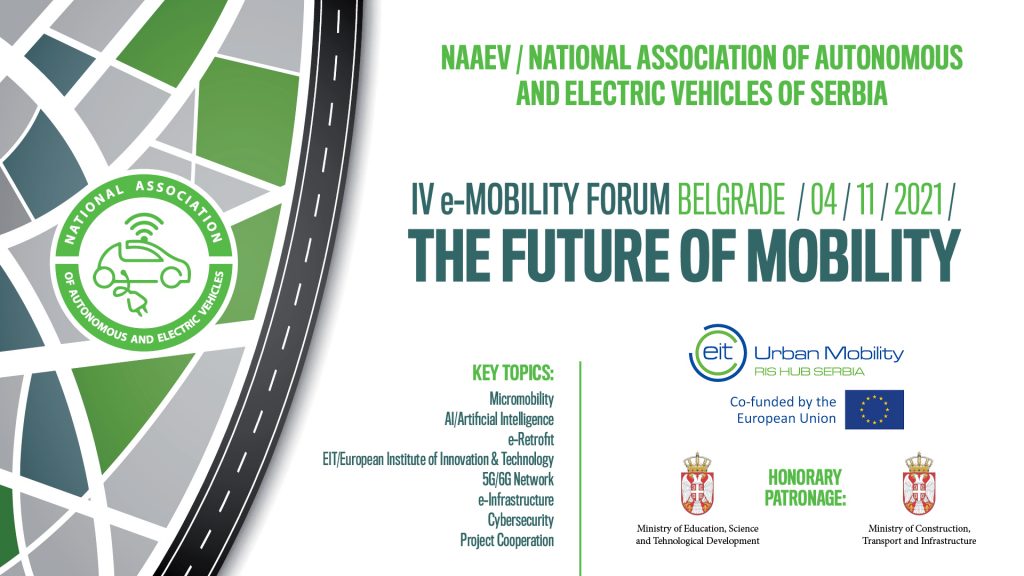 NATIONAL ASSOCIATION OF AUTONOMOUS AND ELECTRIC VEHICLES

NAAEV / NATIONAL ASSOCIATION OF AUTONOMOUS AND ELECTRIC VEHICLES OF SERBIA

IV e-MOBILITY FORUM BELGRADE / 04 / 11 / 2021 /

THE FUTURE OF MOBILITY

KEY TOPICS:
Micromobility
AI/Artificial Intelligence
e-Retrofit
EIT/European Institute of Innovation & Technology
5G/6G Network
e-Infrastructure
Cybersecurity
Project Cooperation

eit Urban Mobility
RIS HUB SERBIA

Co-funded by the European Union

HONORARY PATRONAGE:

Ministry of Education, Science and Tehnological Development

Ministry of Construction, Transport and Infrastructure